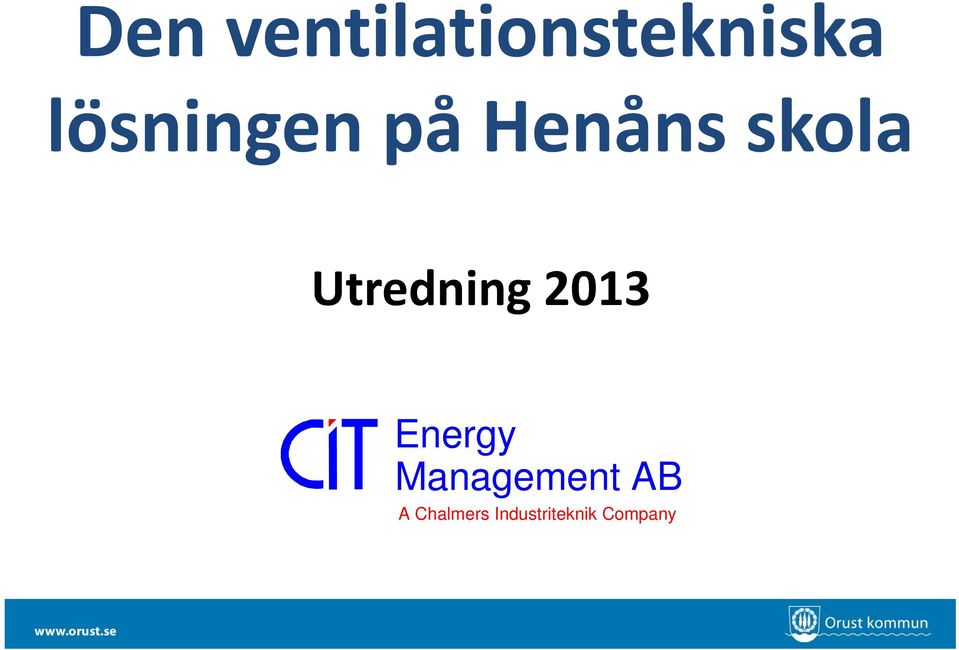 Den ventilationstekniska lösningen på Henåns skola

Utredning 2013

CIT Energy Management AB
A Chalmers Industriteknik Company

www.orust.se

Orust kommun